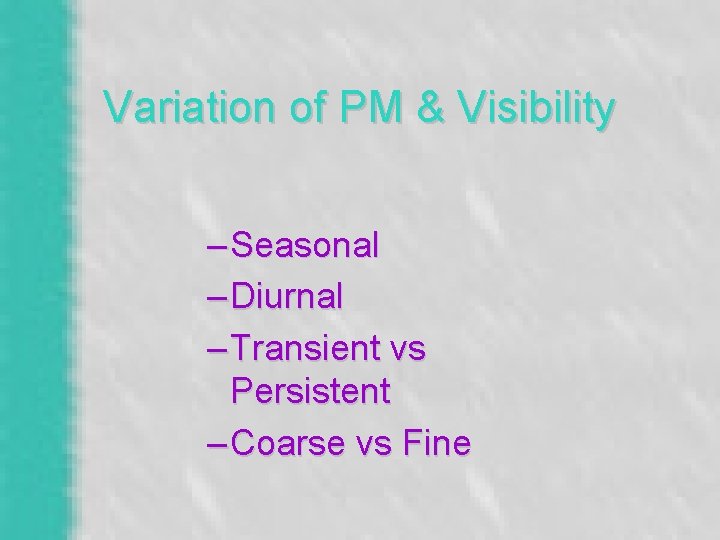 Variation of PM & Visibility

– Seasonal
– Diurnal
– Transient vs Persistent
– Coarse vs Fine